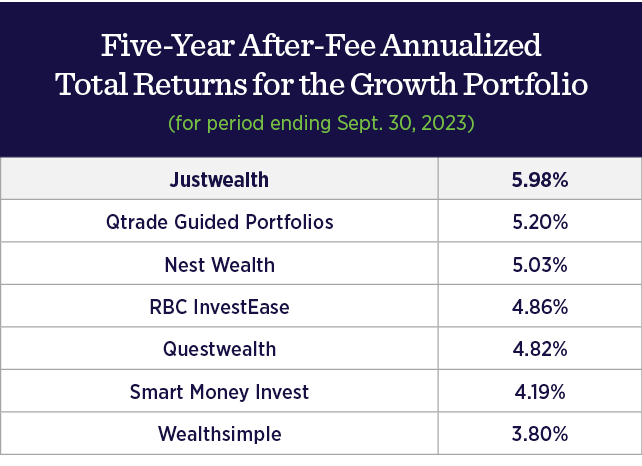 Five-Year After-Fee Annualized Total Returns for the Growth Portfolio

(for period ending Sept. 30, 2023)

| Justwealth | 5.98% |
|---|---|
| Qtrade Guided Portfolios | 5.20% |
| Nest Wealth | 5.03% |
| RBC InvestEase | 4.86% |
| Questwealth | 4.82% |
| Smart Money Invest | 4.19% |
| Wealthsimple | 3.80% |